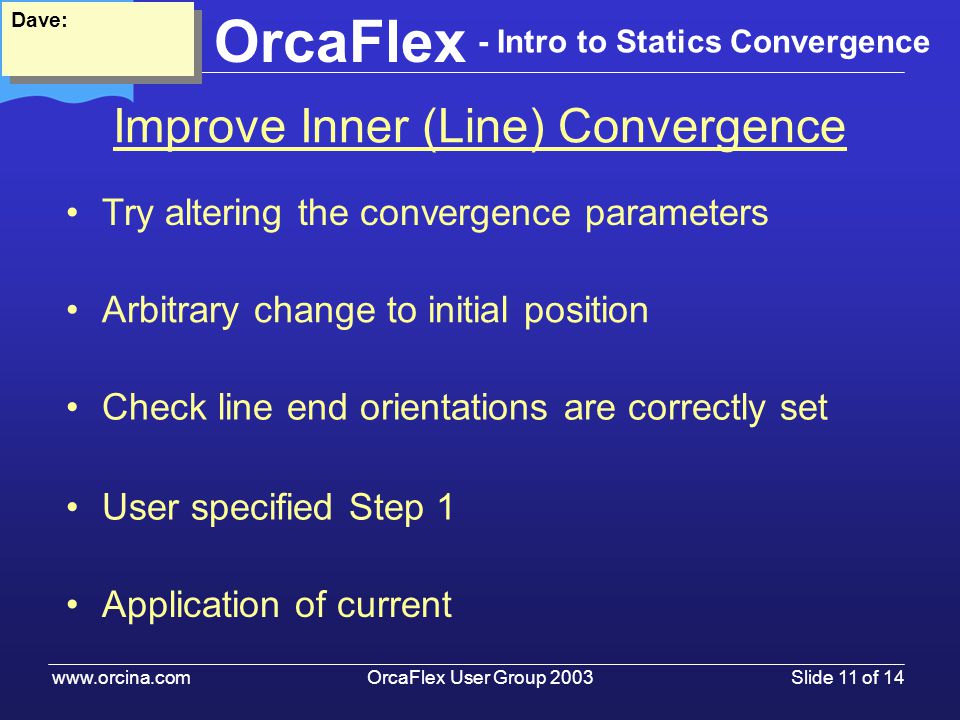 Dave:

OrcaFlex - Intro to Statics Convergence

Improve Inner (Line) Convergence

• Try altering the convergence parameters

• Arbitrary change to initial position

• Check line end orientations are correctly set

• User specified Step 1

• Application of current

www.orcina.com OrcaFlex User Group 2003 Slide 11 of 14